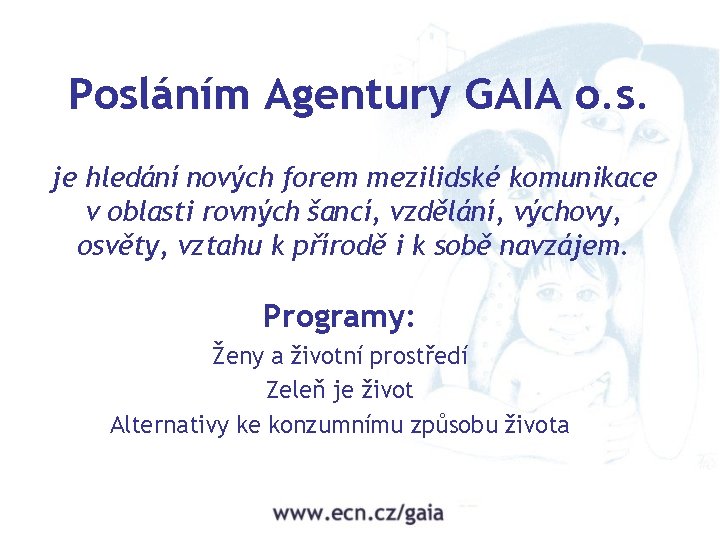 Posláním Agentury GAIA o.s.

je hledání nových forem mezilidské komunikace v oblasti rovných šancí, vzdělání, výchovy, osvěty, vztahu k přírodě i k sobě navzájem.

Programy:

Ženy a životní prostředí
Zeleň je život
Alternativy ke konzumnímu způsobu života

www.ecn.cz/gaia